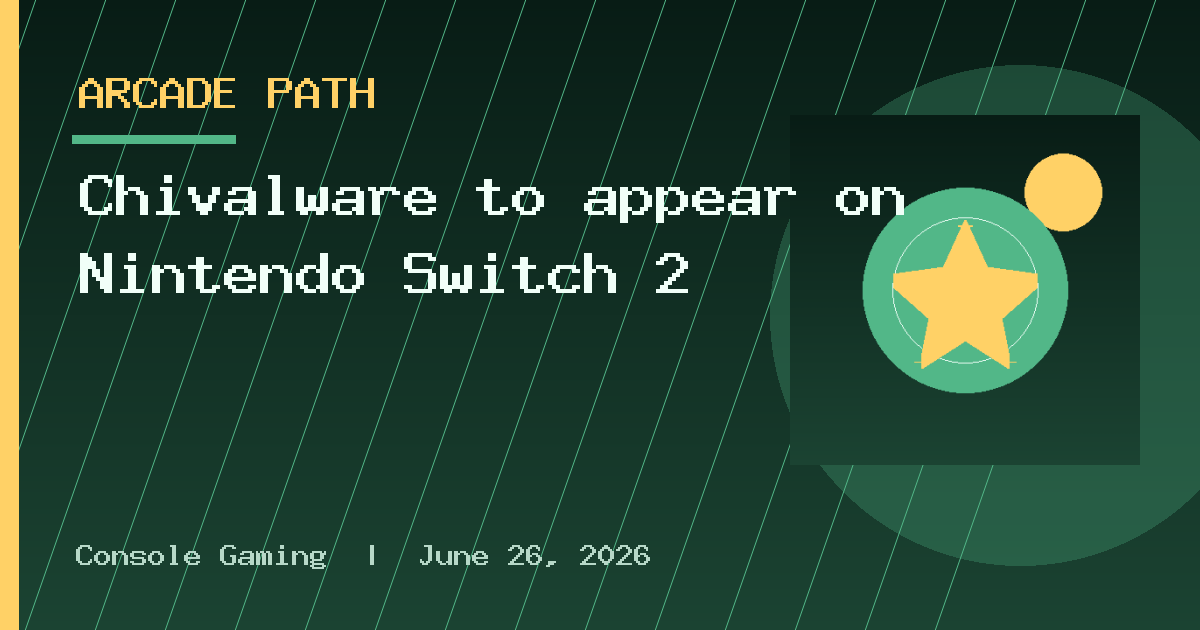 ARCADE PATH

Chivalware to appear on Nintendo Switch 2

Console Gaming | June 26, 2026